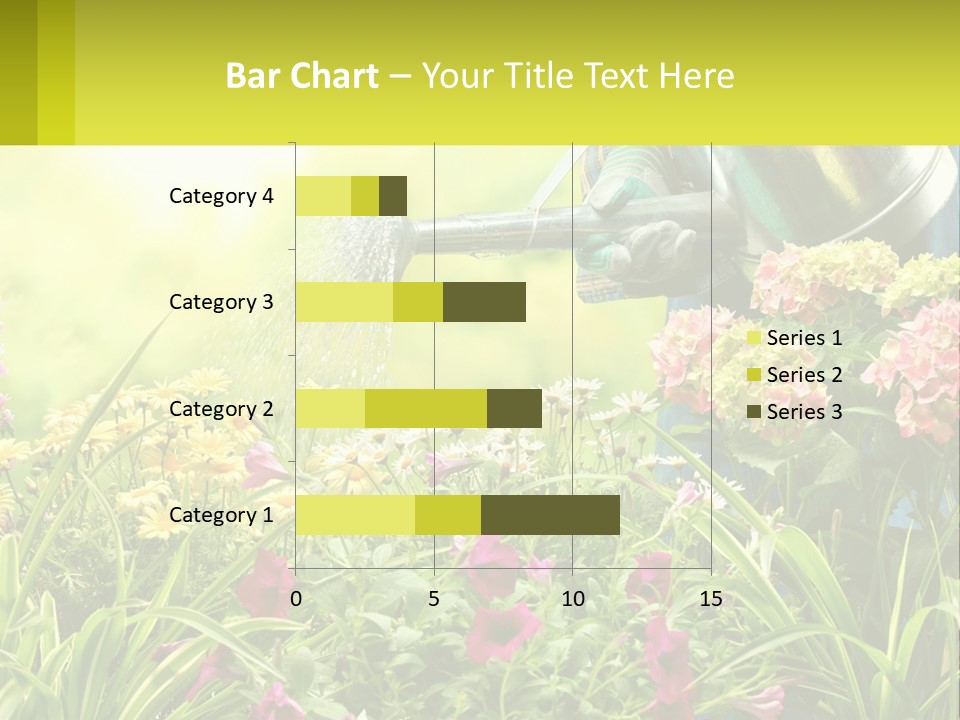 Bar Chart – Your Title Text Here

Category 4
Category 3
Category 2
Category 1

0
5
10
15

Series 1
Series 2
Series 3